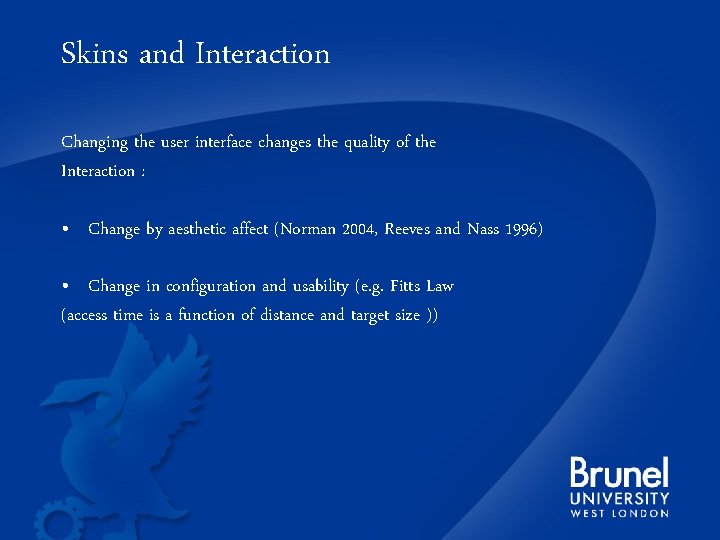 Skins and Interaction

Changing the user interface changes the quality of the Interaction :

• Change by aesthetic affect (Norman 2004, Reeves and Nass 1996)

• Change in configuration and usability (e.g. Fitts Law
(access time is a function of distance and target size ))

Brunel
UNIVERSITY
WEST LONDON